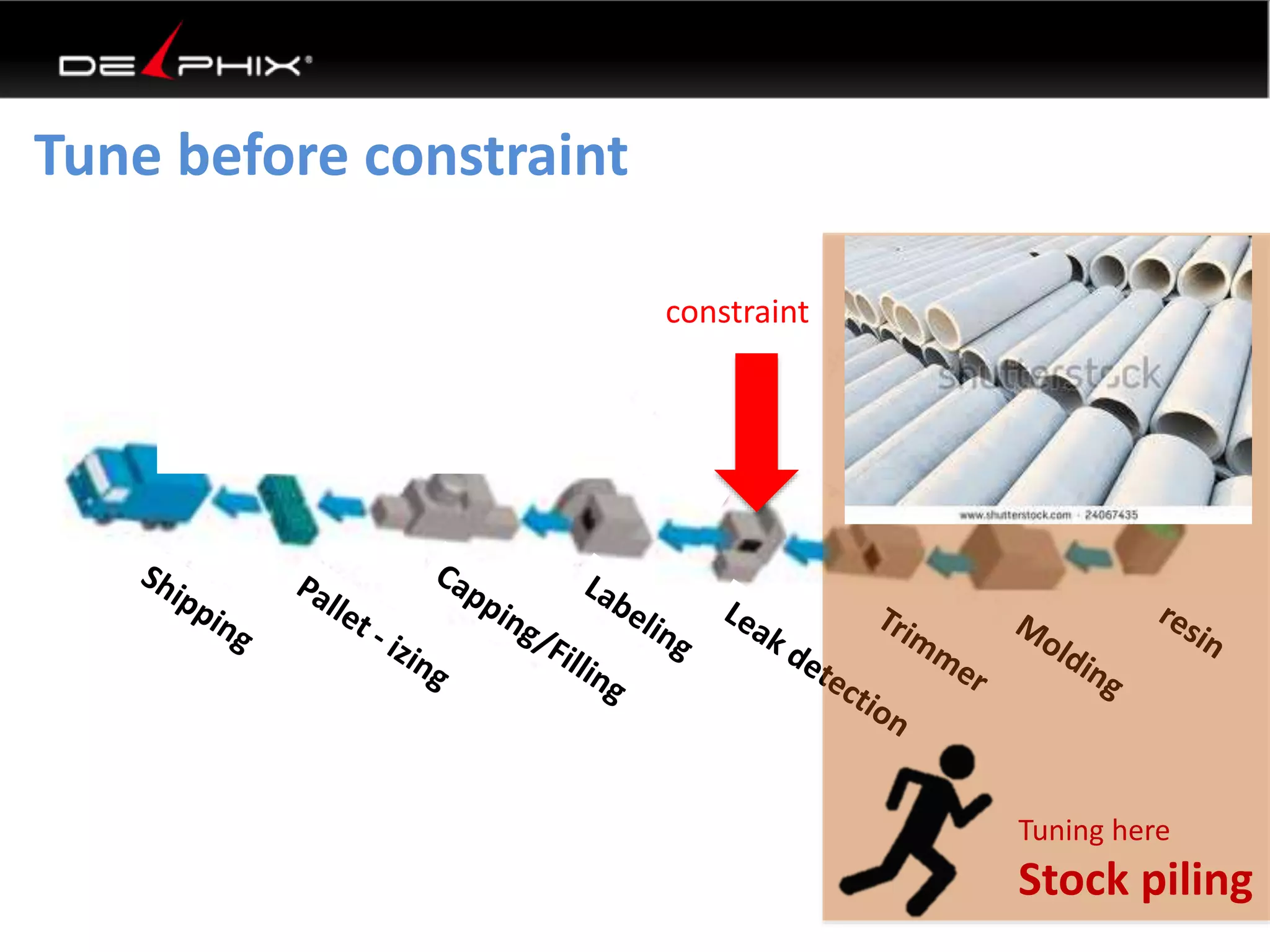 DELPHIX®

Tune before constraint

constraint

shutterstock

www.shutterstock.com · 24067435

Shipping

Pallet - izing

Capping/Filling

Labeling

Leak detection

Trimmer

Molding

resin

Tuning here

Stock piling